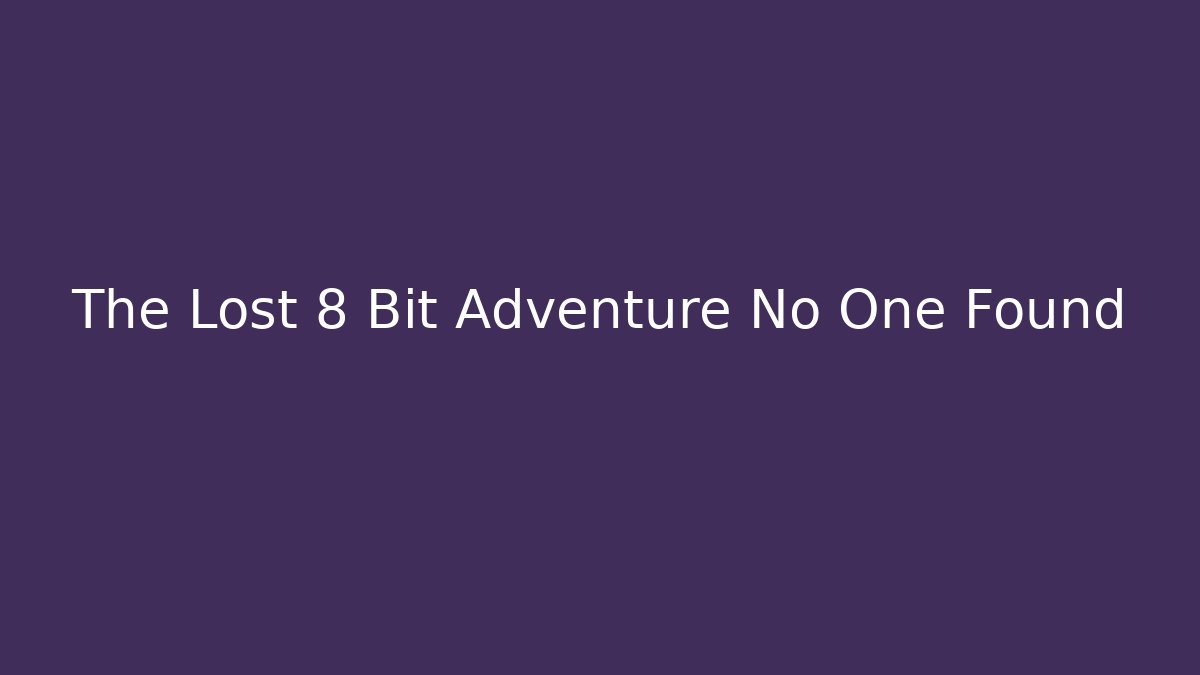 The Lost 8 Bit Adventure No One Found